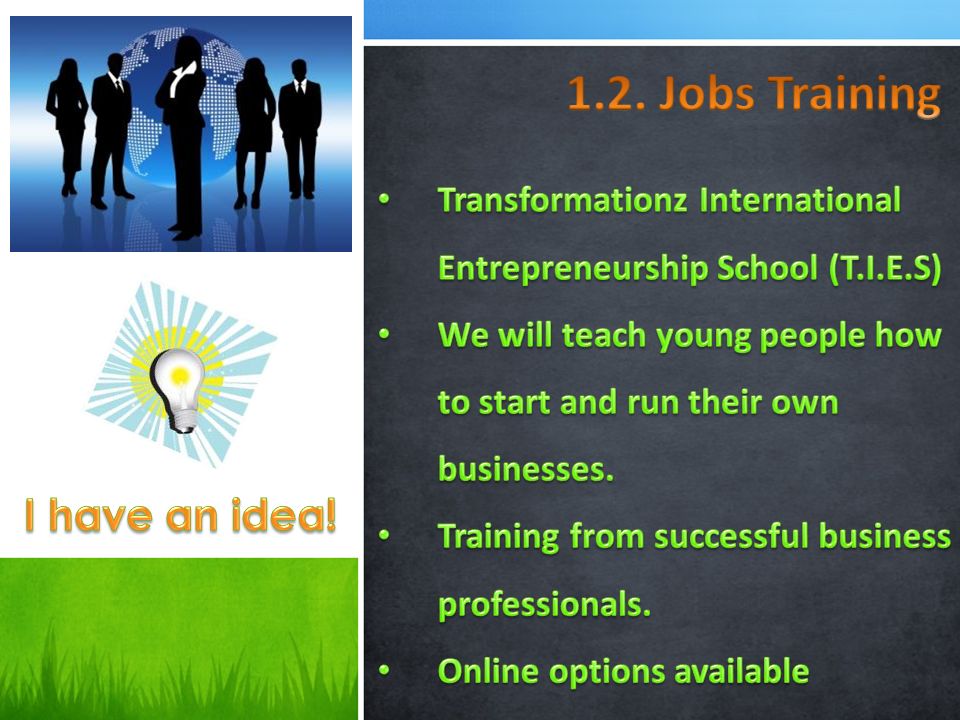 I have an idea!

1.2. Jobs Training

• Transformationz International Entrepreneurship School (T.I.E.S)
• We will teach young people how to start and run their own businesses.
• Training from successful business professionals.
• Online options available